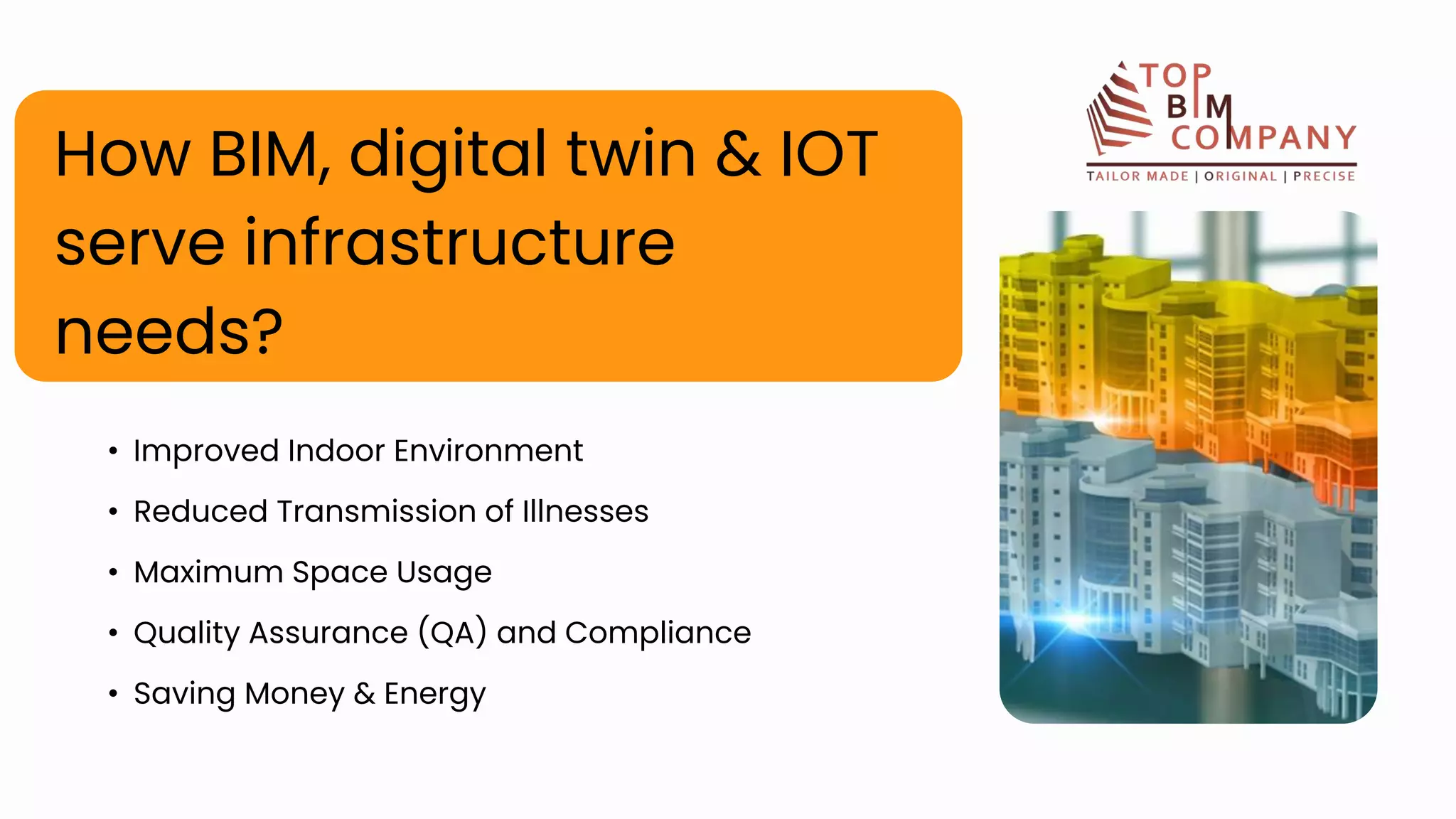 How BIM, digital twin & IOT serve infrastructure needs?

TOP BIM COMPANY
TAILOR MADE | ORIGINAL | PRECISE

• Improved Indoor Environment
• Reduced Transmission of Illnesses
• Maximum Space Usage
• Quality Assurance (QA) and Compliance
• Saving Money & Energy